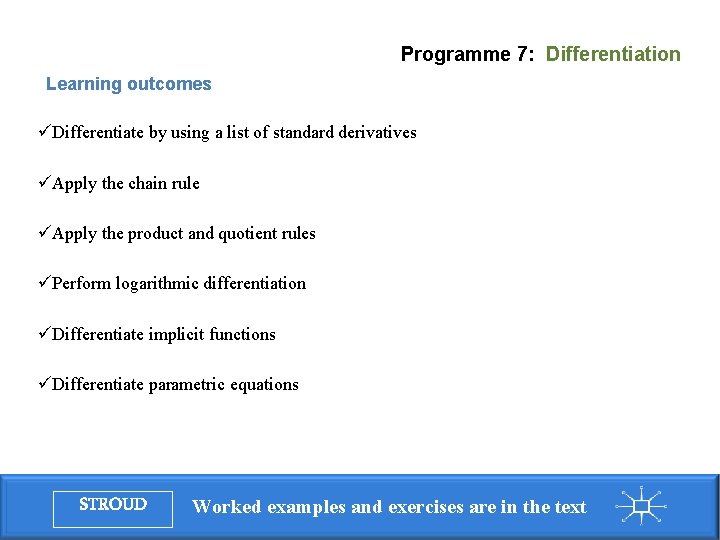 Programme 7: Differentiation

Learning outcomes

✓Differentiate by using a list of standard derivatives

✓Apply the chain rule

✓Apply the product and quotient rules

✓Perform logarithmic differentiation

✓Differentiate implicit functions

✓Differentiate parametric equations

STROUD

Worked examples and exercises are in the text